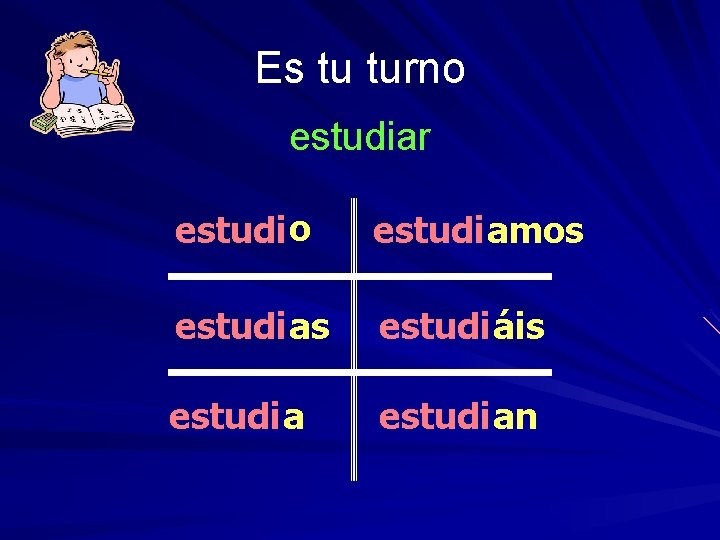 Es tu turno

estudiar

| estudio | estudiamos |
|---|---|
| estudias | estudiáis |
| estudia | estudian |